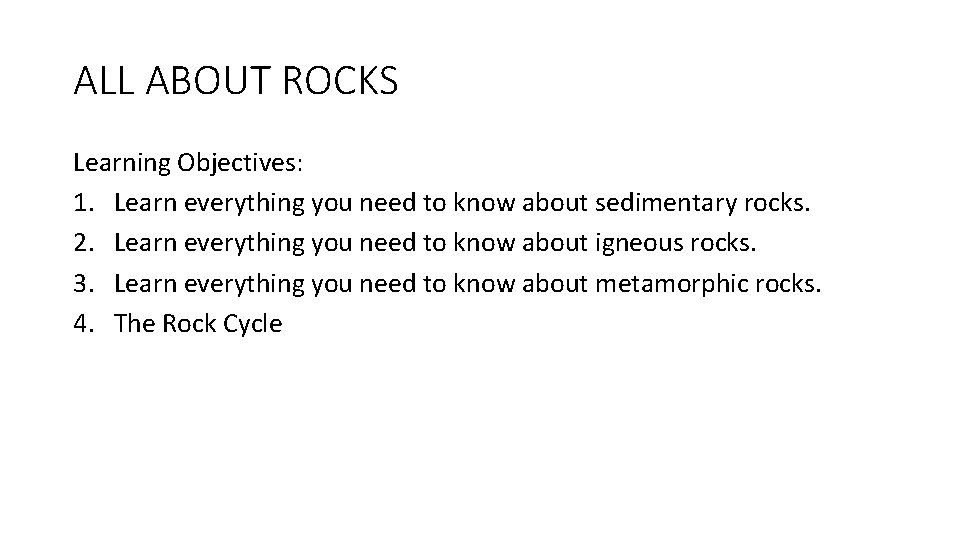 ALL ABOUT ROCKS

Learning Objectives:
1. Learn everything you need to know about sedimentary rocks.
2. Learn everything you need to know about igneous rocks.
3. Learn everything you need to know about metamorphic rocks.
4. The Rock Cycle